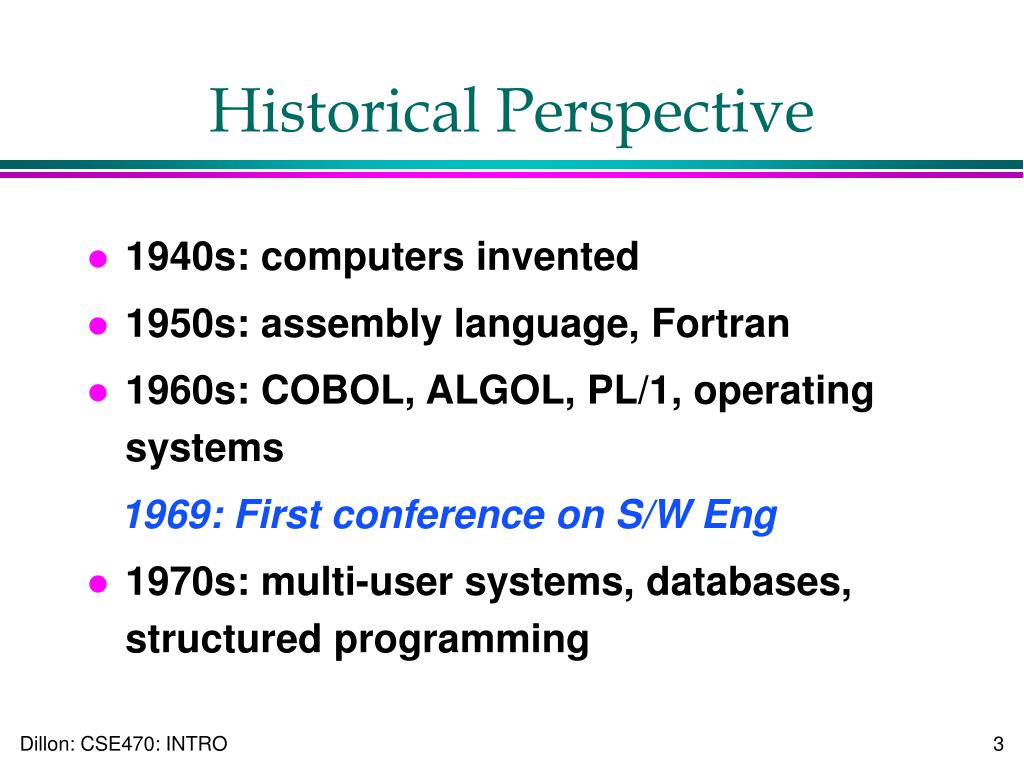 Historical Perspective

- 1940s: computers invented
- 1950s: assembly language, Fortran
- 1960s: COBOL, ALGOL, PL/1, operating systems

1969: First conference on S/W Eng

- 1970s: multi-user systems, databases, structured programming

Dillon: CSE470: INTRO

3